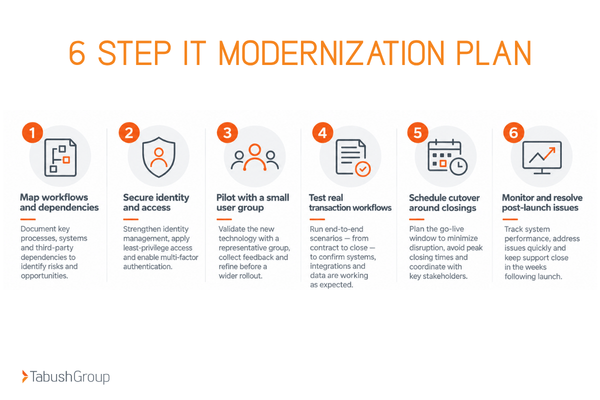 6 STEP IT MODERNIZATION PLAN

1
Map workflows and dependencies
Document key processes, systems and third-party dependencies to identify risks and opportunities.

2
Secure identity and access
Strengthen identity management, apply least-privilege access and enable multi-factor authentication.

3
Pilot with a small user group
Validate the new technology with a representative group, collect feedback and refine before a wider rollout.

4
Test real transaction workflows
Run end-to-end scenarios — from contract to close — to confirm systems, integrations and data are working as expected.

5
Schedule cutover around closings
Plan the go-live window to minimize disruption, avoid peak closing times and coordinate with key stakeholders.

6
Monitor and resolve post-launch issues
Track system performance, address issues quickly and keep support close in the weeks following launch.

TabushGroup